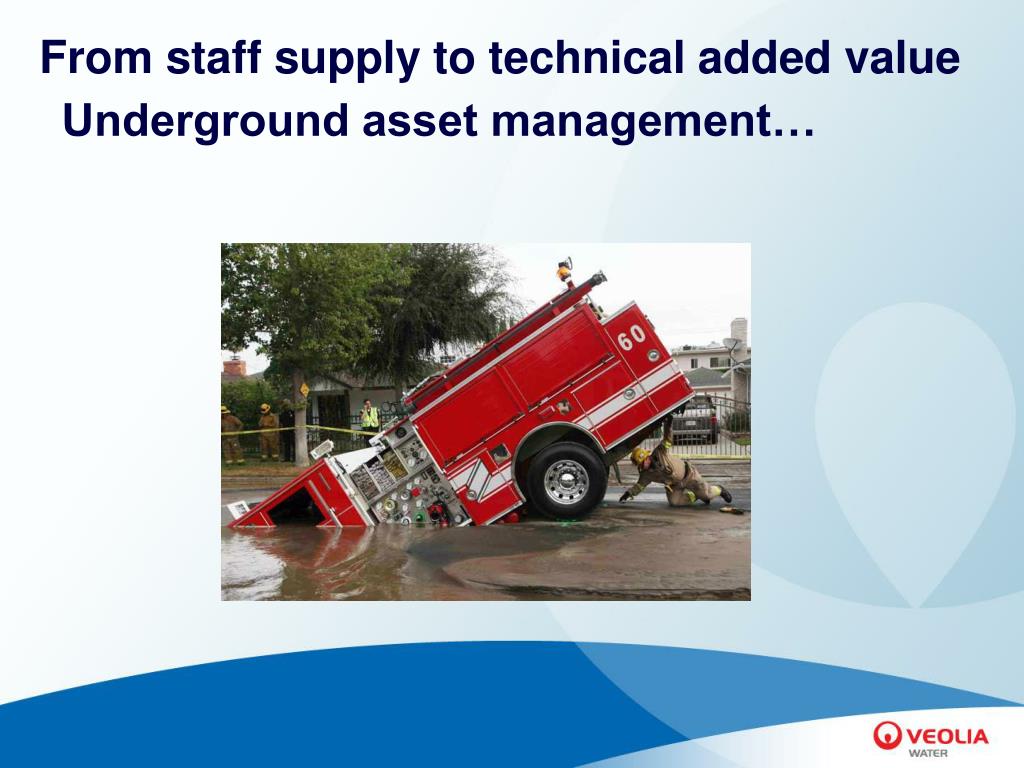 From staff supply to technical added value
Underground asset management…

60

VEOLIA
WATER